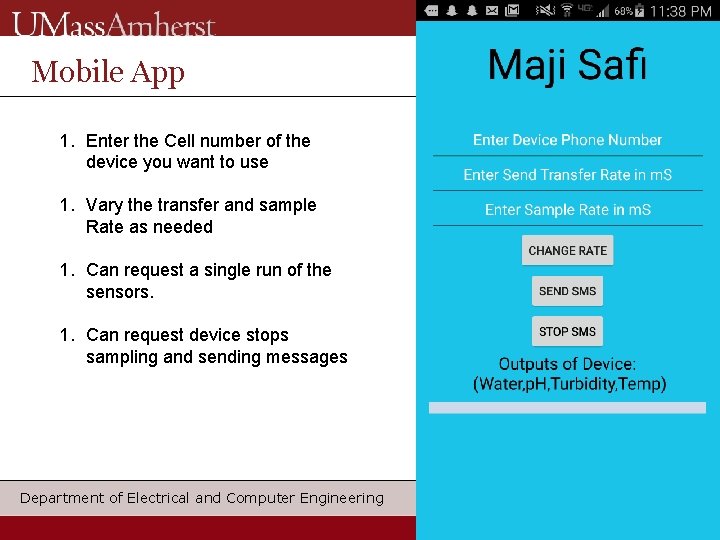 UMassAmherst

Mobile App

1. Enter the Cell number of the device you want to use

1. Vary the transfer and sample Rate as needed

1. Can request a single run of the sensors.

1. Can request device stops sampling and sending messages

Department of Electrical and Computer Engineering

4G 68% 11:38 PM

Maji Safi

Enter Device Phone Number

Enter Send Transfer Rate in mS

Enter Sample Rate in mS

CHANGE RATE

SEND SMS

STOP SMS

Outputs of Device:
(Water,pH,Turbidity,Temp)